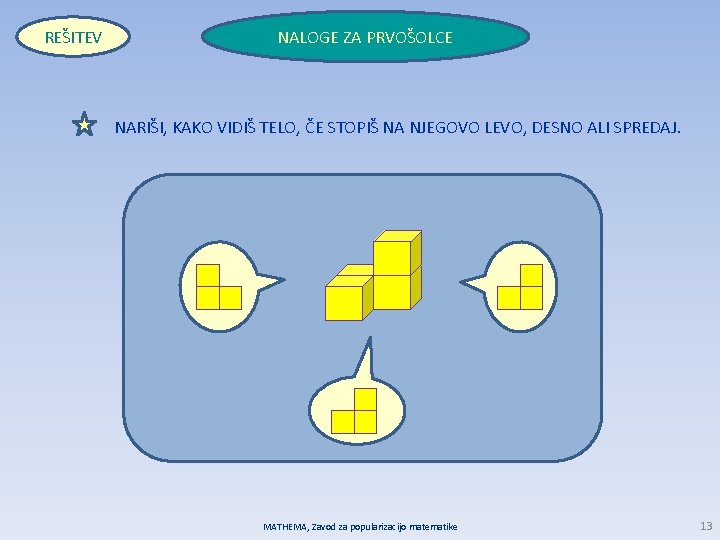 REŠITEV

NALOGE ZA PRVOŠOLCE

NARIŠI, KAKO VIDIŠ TELO, ČE STOPIŠ NA NJEGOVO LEVO, DESNO ALI SPREDAJ.

MATHEMA, Zavod za popularizacijo matematike

13